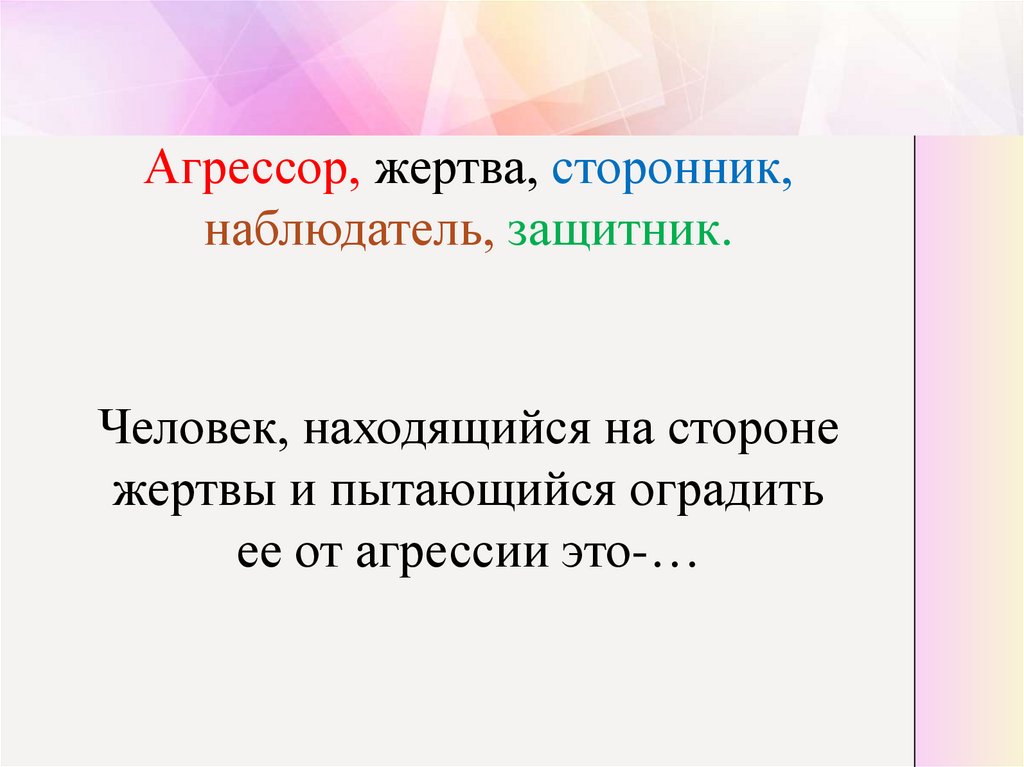 Агрессор, жертва, сторонник, наблюдатель, защитник.

Человек, находящийся на стороне жертвы и пытающийся оградить ее от агрессии это-…